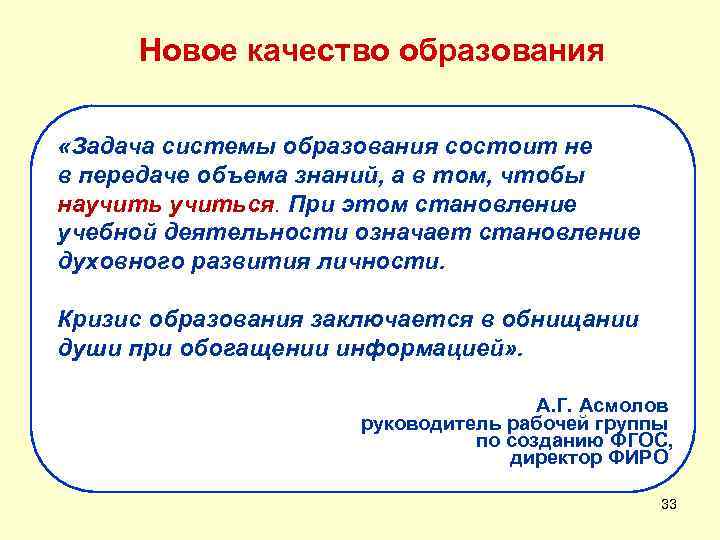 Новое качество образования

«Задача системы образования состоит не в передаче объема знаний, а в том, чтобы научить учиться. При этом становление учебной деятельности означает становление духовного развития личности.

Кризис образования заключается в обнищании души при обогащении информацией».

А.Г. Асмолов
руководитель рабочей группы
по созданию ФГОС,
директор ФИРО

33